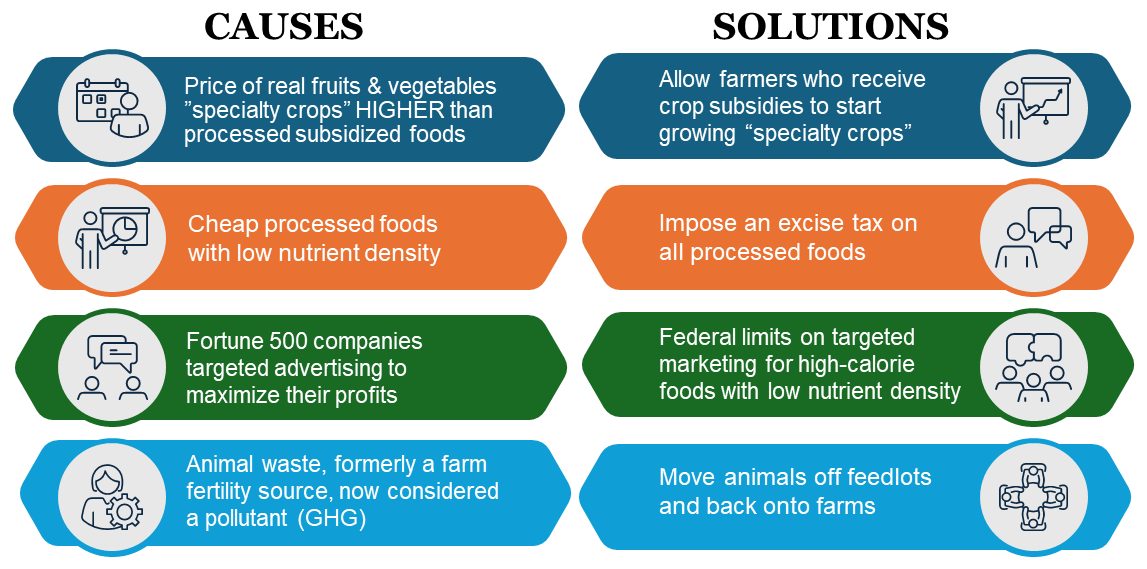 CAUSES

Price of real fruits & vegetables ”specialty crops” HIGHER than processed subsidized foods

Cheap processed foods with low nutrient density

Fortune 500 companies targeted advertising to maximize their profits

Animal waste, formerly a farm fertility source, now considered a pollutant (GHG)

SOLUTIONS

Allow farmers who receive crop subsidies to start growing “specialty crops”

Impose an excise tax on all processed foods

Federal limits on targeted marketing for high-calorie foods with low nutrient density

Move animals off feedlots and back onto farms